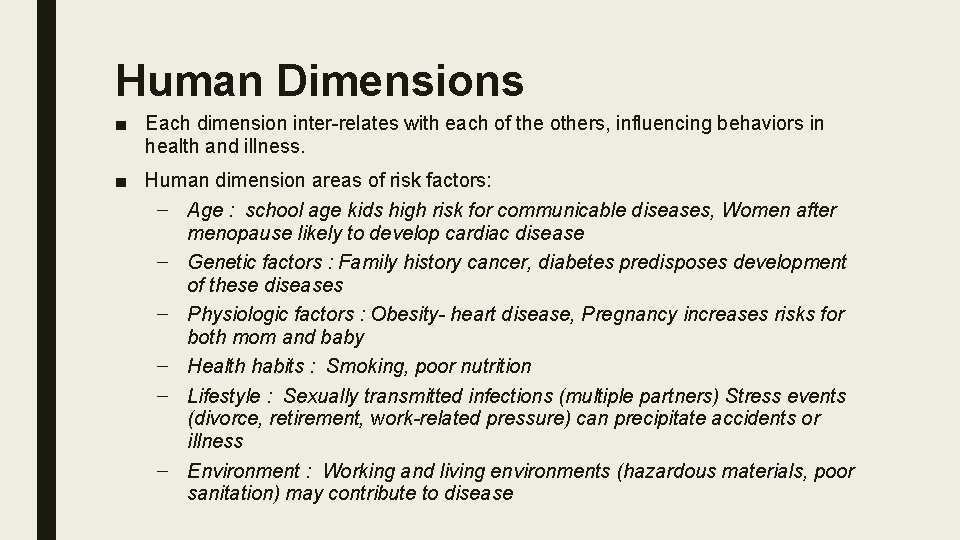 Human Dimensions

■ Each dimension inter-relates with each of the others, influencing behaviors in health and illness.

■ Human dimension areas of risk factors:

– Age : school age kids high risk for communicable diseases, Women after menopause likely to develop cardiac disease

– Genetic factors : Family history cancer, diabetes predisposes development of these diseases

– Physiologic factors : Obesity- heart disease, Pregnancy increases risks for both mom and baby

– Health habits : Smoking, poor nutrition

– Lifestyle : Sexually transmitted infections (multiple partners) Stress events (divorce, retirement, work-related pressure) can precipitate accidents or illness

– Environment : Working and living environments (hazardous materials, poor sanitation) may contribute to disease